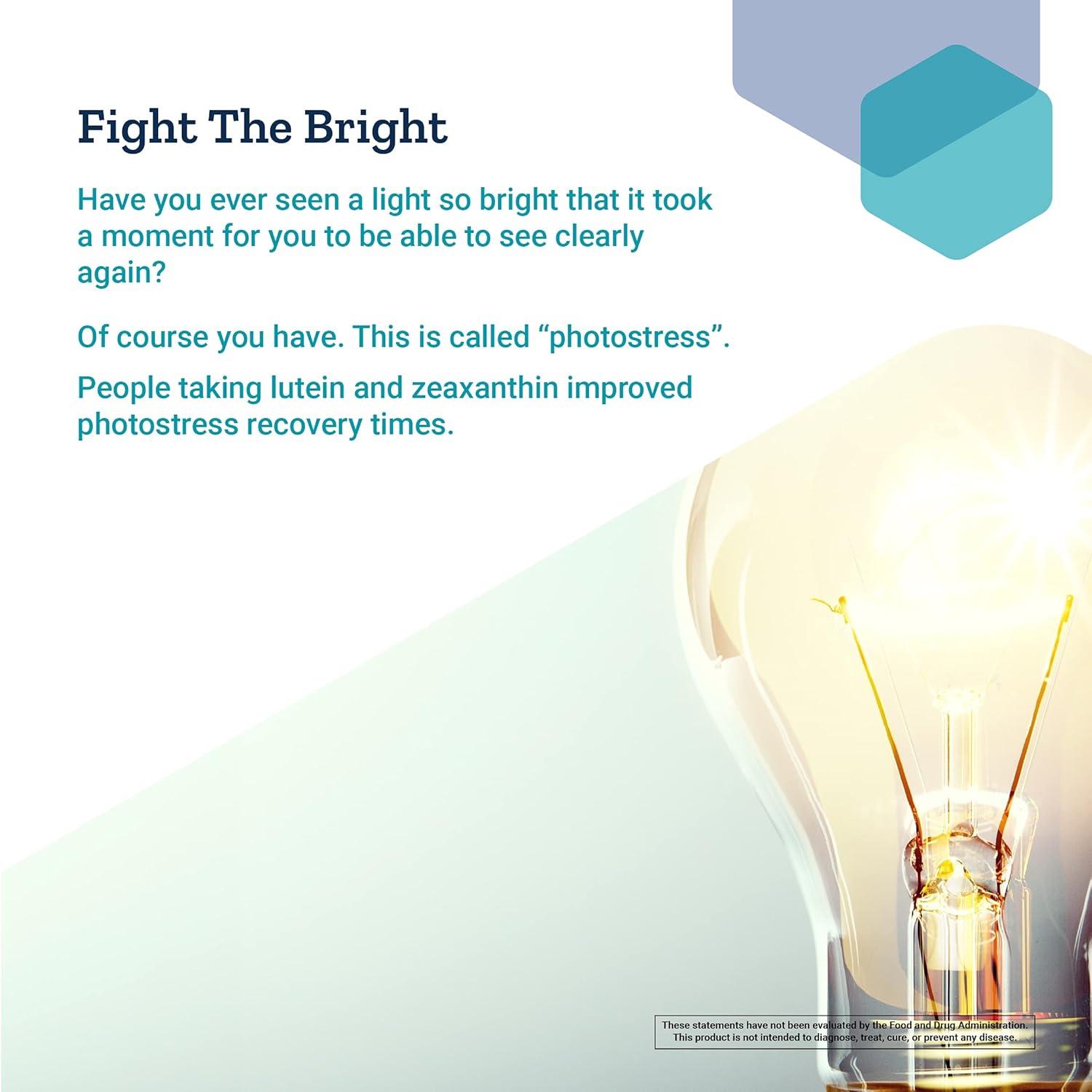 Fight The Bright

Have you ever seen a light so bright that it took a moment for you to be able to see clearly again?

Of course you have. This is called “photostress”.

People taking lutein and zeaxanthin improved photostress recovery times.

These statements have not been evaluated by the Food and Drug Administration. This product is not intended to diagnose, treat, cure, or prevent any disease.